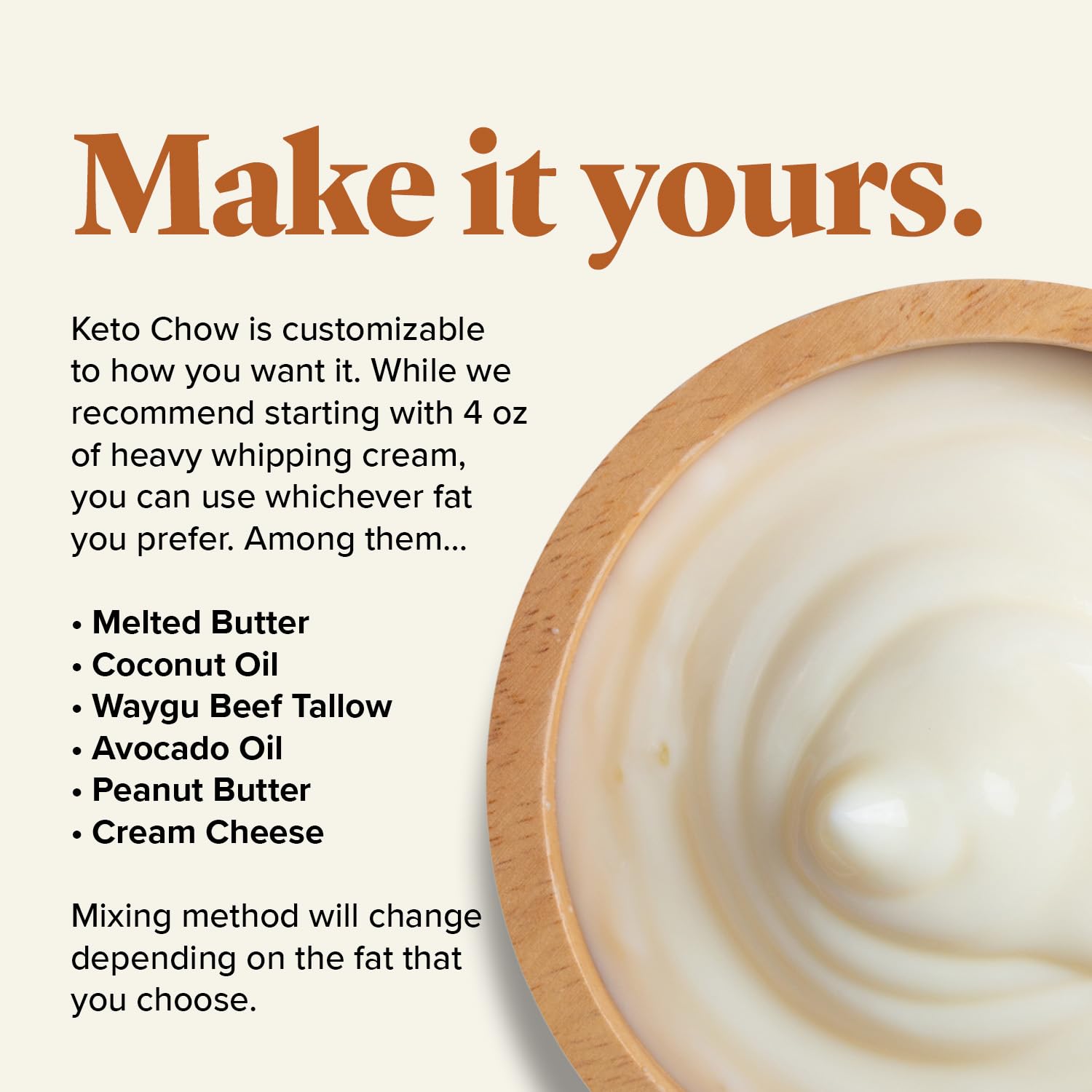 Make it yours.

Keto Chow is customizable to how you want it. While we recommend starting with 4 oz of heavy whipping cream, you can use whichever fat you prefer. Among them...

• Melted Butter
• Coconut Oil
• Waygu Beef Tallow
• Avocado Oil
• Peanut Butter
• Cream Cheese

Mixing method will change depending on the fat that you choose.